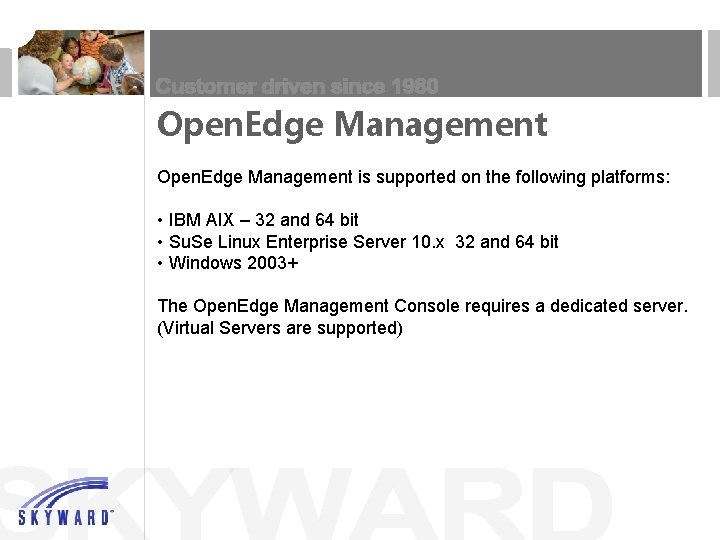 Customer driven since 1980

OpenEdge Management

OpenEdge Management is supported on the following platforms:

• IBM AIX – 32 and 64 bit
• SuSe Linux Enterprise Server 10.x 32 and 64 bit
• Windows 2003+

The OpenEdge Management Console requires a dedicated server. (Virtual Servers are supported)

SKYWARD

SKYWARD